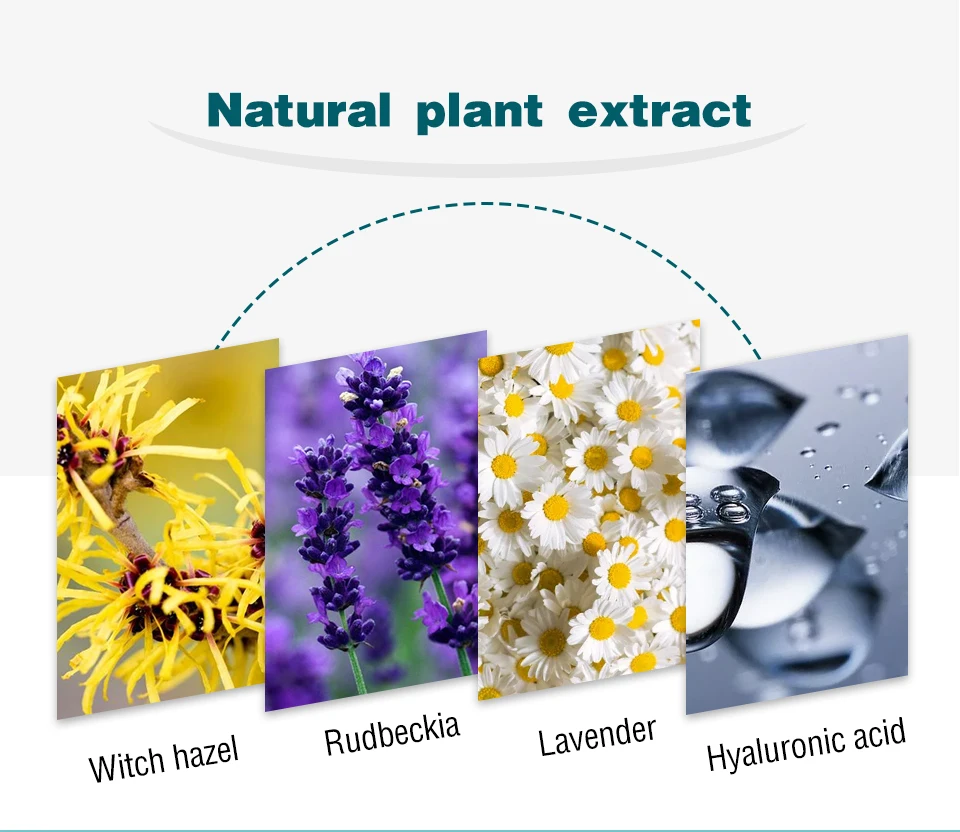 Natural plant extract

Witch hazel

Rudbeckia

Lavender

Hyaluronic acid